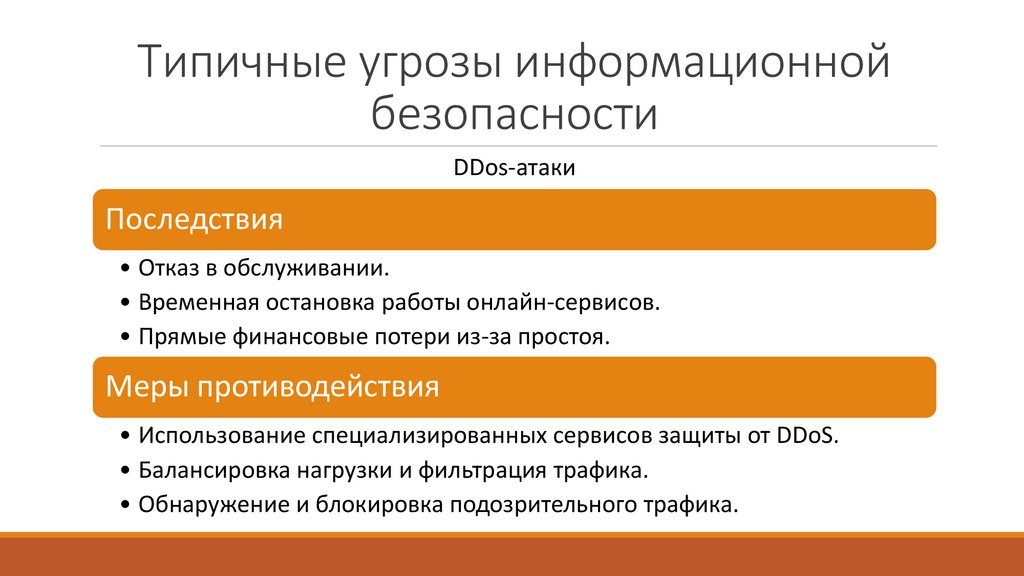 Типичные угрозы информационной безопасности

DDos-атаки

Последствия

• Отказ в обслуживании.
• Временная остановка работы онлайн-сервисов.
• Прямые финансовые потери из-за простоя.

Меры противодействия

• Использование специализированных сервисов защиты от DDoS.
• Балансировка нагрузки и фильтрация трафика.
• Обнаружение и блокировка подозрительного трафика.